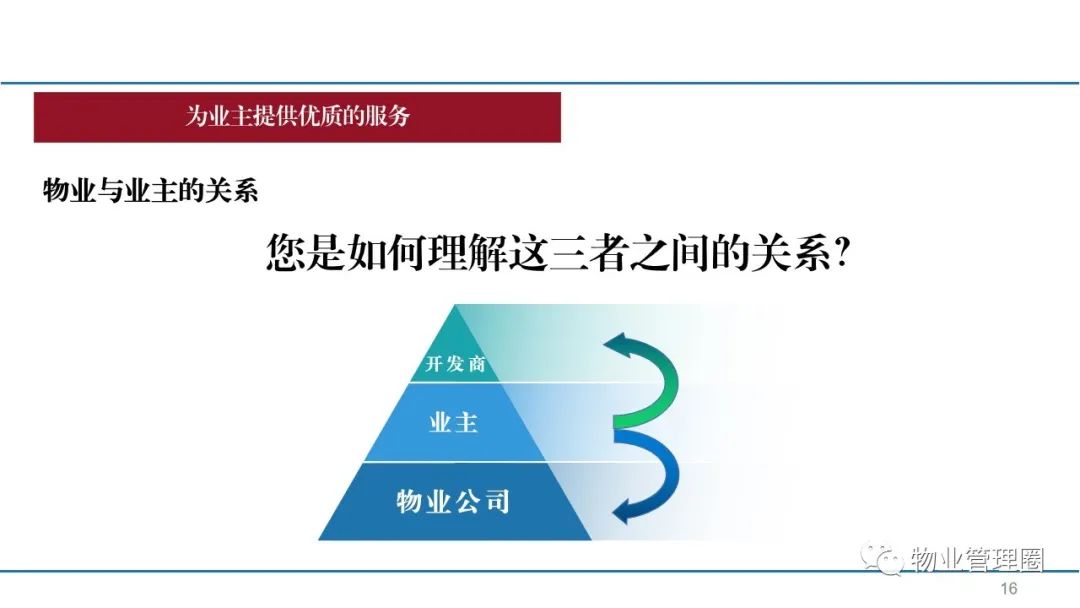 为业主提供优质的服务

物业与业主的关系

您是如何理解这三者之间的关系?

开发商

业主

物业公司

物业管理圈

16